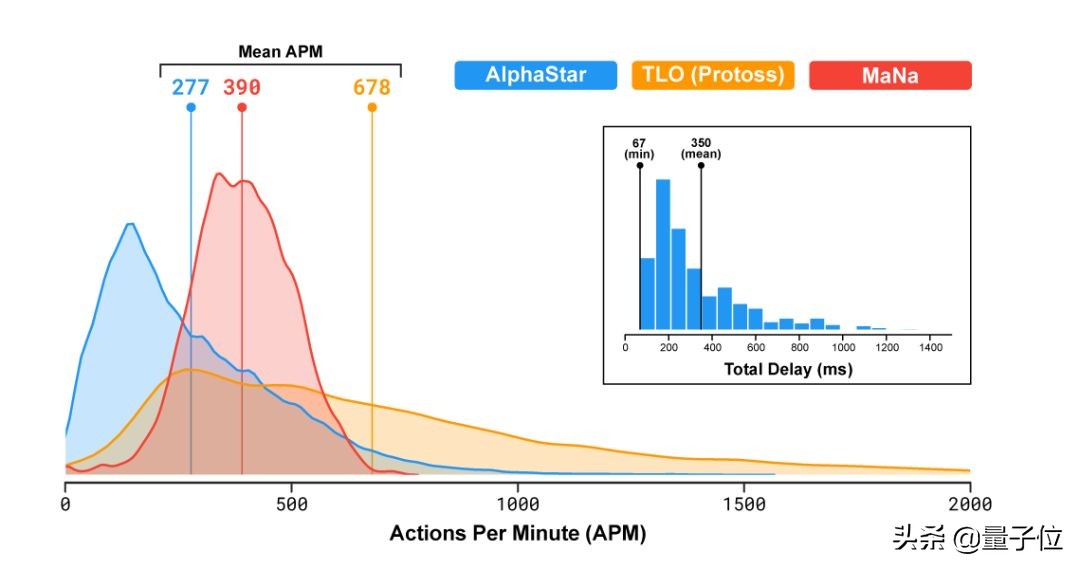 Mean APM

277 390 678

AlphaStar TLO (Protoss) MaNa

67 (min) 350 (mean)

0 200 400 600 800 1000 1200 1400

Total Delay (ms)

0 500 1000 1500 2000

Actions Per Minute (APM)

头条 @量子位